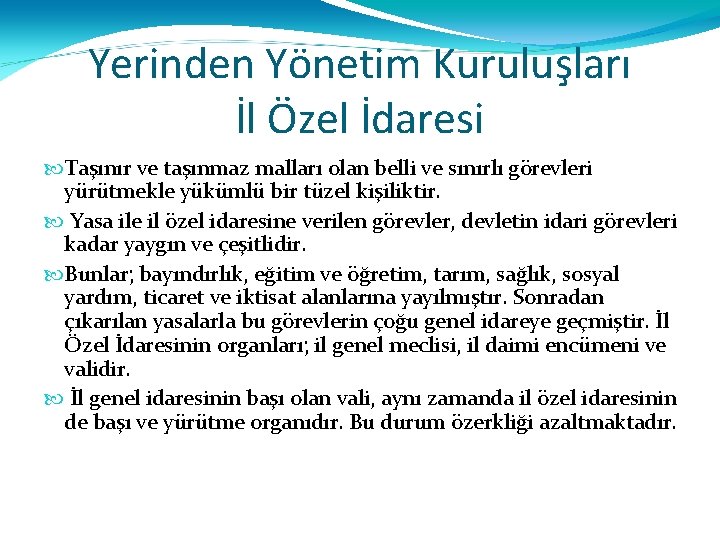 Yerinden Yönetim Kuruluşları
İl Özel İdaresi

Taşınır ve taşınmaz malları olan belli ve sınırlı görevleri yürütmekle yükümlü bir tüzel kişiliktir.

Yasa ile il özel idaresine verilen görevler, devletin idari görevleri kadar yaygın ve çeşitlidir.

Bunlar; bayındırlık, eğitim ve öğretim, tarım, sağlık, sosyal yardım, ticaret ve iktisat alanlarına yayılmıştır. Sonradan çıkarılan yasalarla bu görevlerin çoğu genel idareye geçmiştir. İl Özel İdaresinin organları; il genel meclisi, il daimi encümeni ve validir.

İl genel idaresinin başı olan vali, aynı zamanda il özel idaresinin de başı ve yürütme organıdır. Bu durum özerkliği azaltmaktadır.